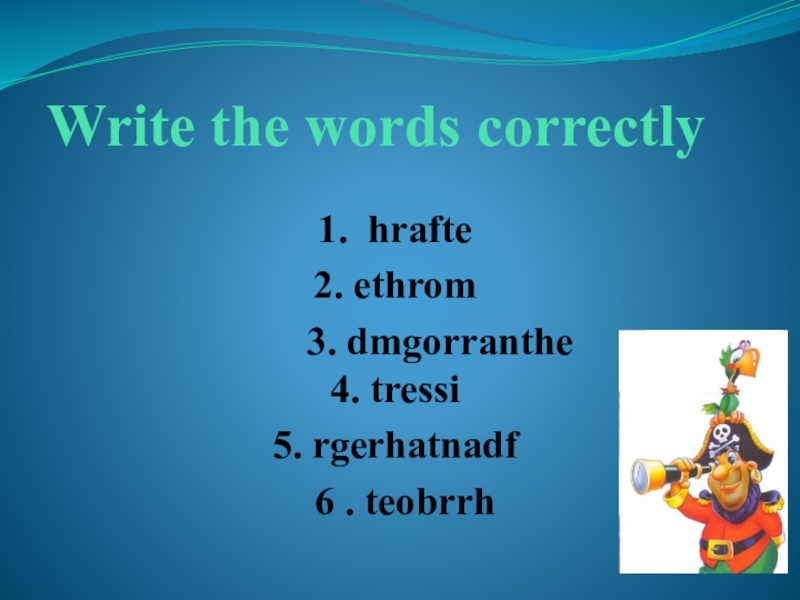 Write the words correctly

1. hrafte

2. ethrom

3. dmgorranthe

4. tressi

5. rgerhatnadf

6 . teobrrh